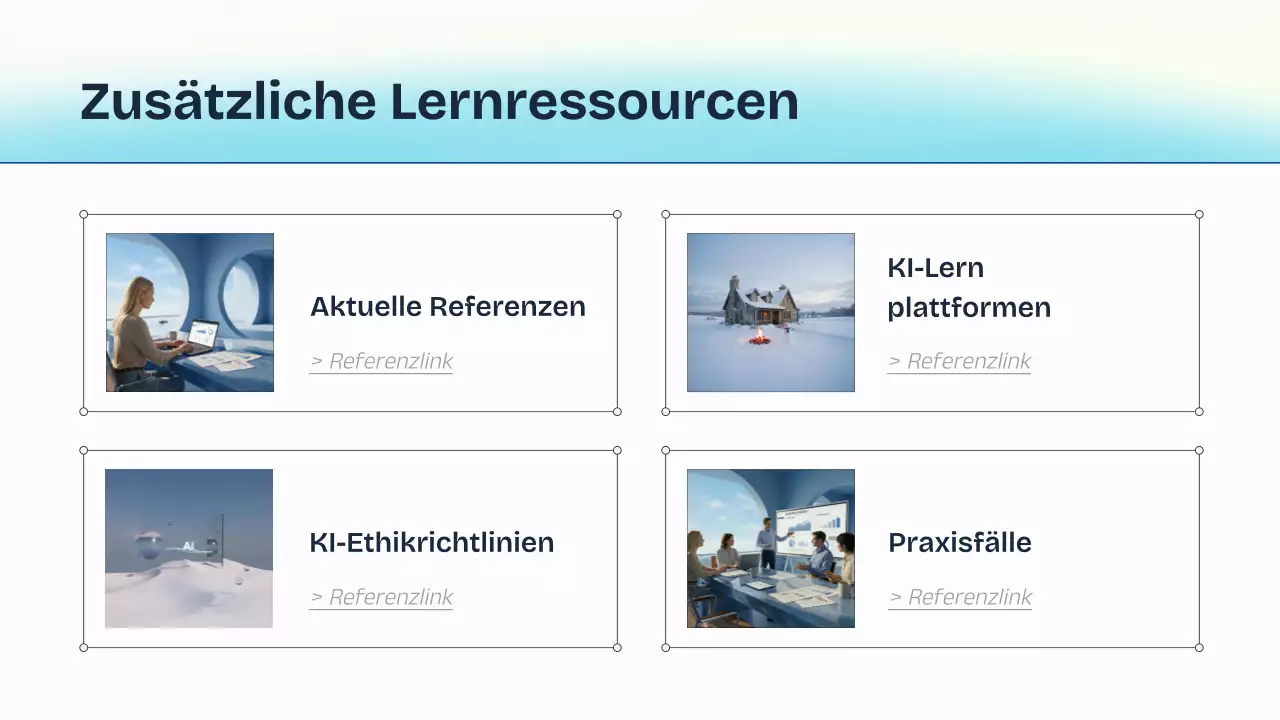 Zusätzliche Lernressourcen

Aktuelle Referenzen

> Referenzlink

KI-Lern plattformen

> Referenzlink

KI-Ethikrichtlinien

> Referenzlink

Praxisfälle

> Referenzlink